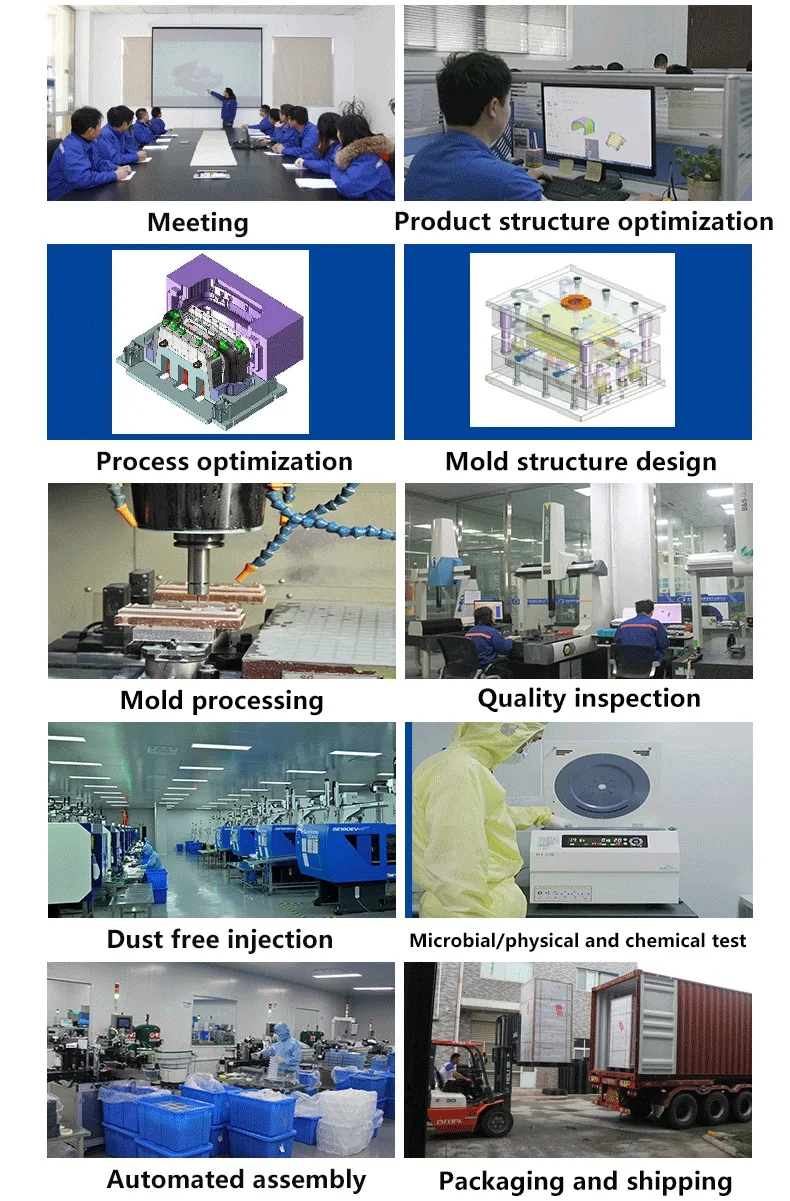 Meeting

Product structure optimization

Process optimization

Mold structure design

Mold processing

Quality inspection

Dust free injection

Microbial/physical and chemical test

Automated assembly

Packaging and shipping